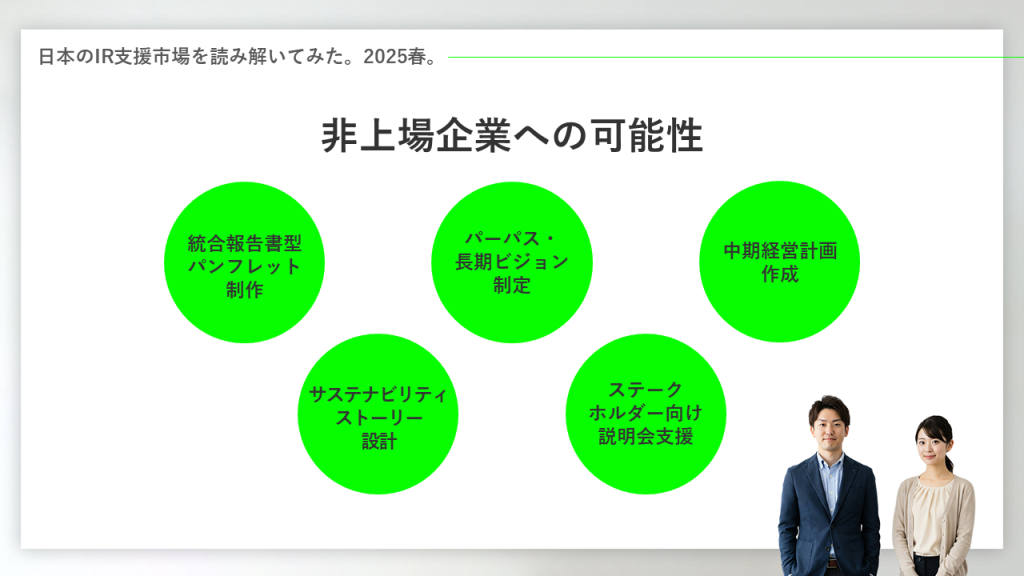 日本のIR支援市場を読み解いてみた。2025春。

非上場企業への可能性

統合報告書型パンフレット制作

パーパス・長期ビジョン制定

中期経営計画作成

サステナビリティストーリー設計

ステークホルダー向け説明会支援